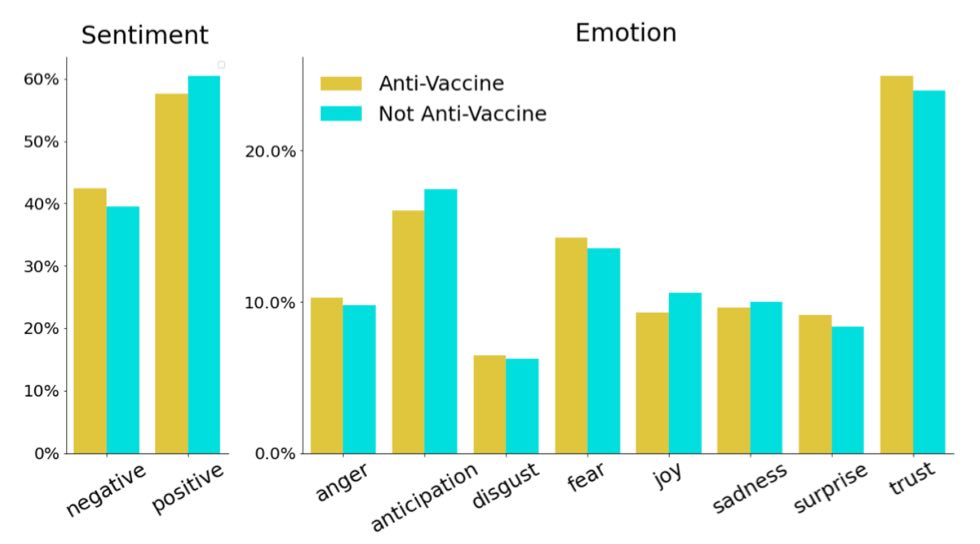 Sentiment

60%
50%
40%
30%
20%
10%
0%

negative
positive

Emotion

Anti-Vaccine
Not Anti-Vaccine

20.0%
10.0%
0.0%

anger
anticipation
disgust
fear
joy
sadness
surprise
trust